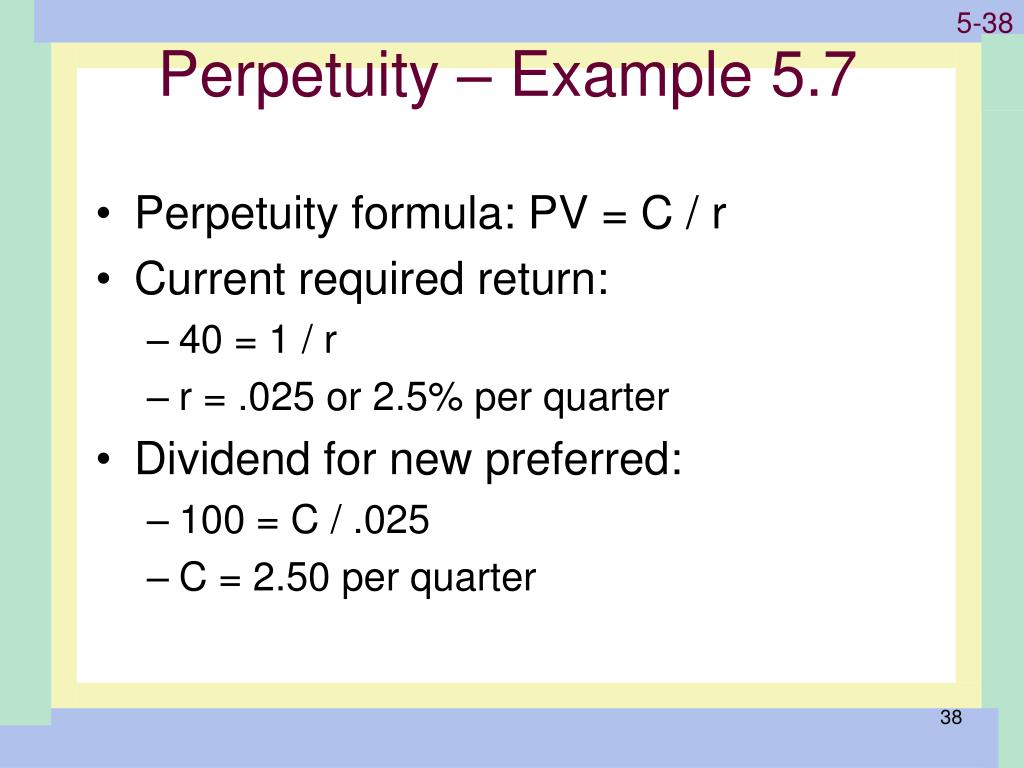 5-38

Perpetuity – Example 5.7

• Perpetuity formula: PV = C / r
• Current required return:
– 40 = 1 / r
– r = .025 or 2.5% per quarter
• Dividend for new preferred:
– 100 = C / .025
– C = 2.50 per quarter

38